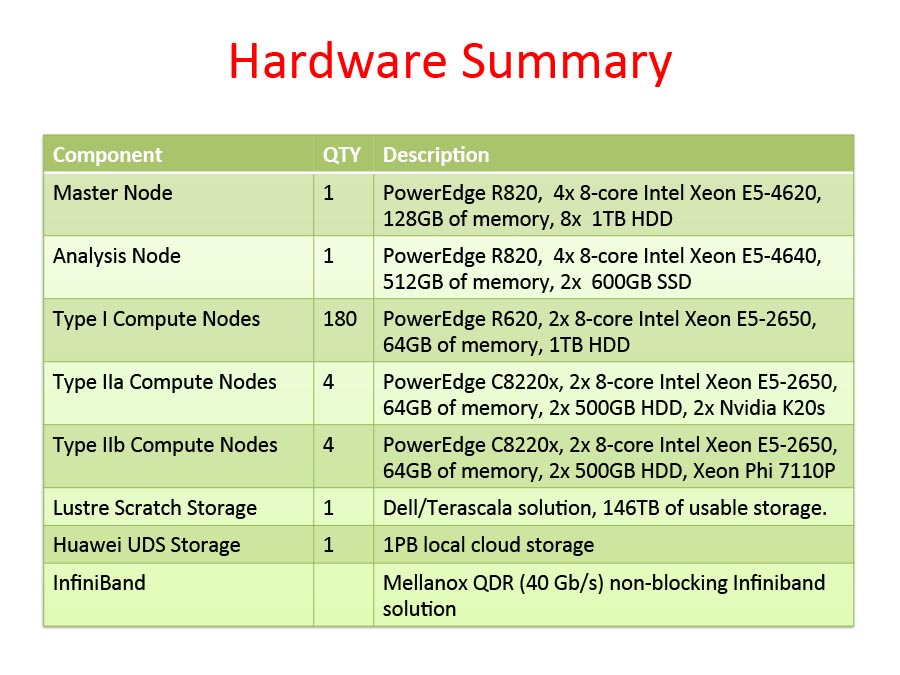 Hardware Summary

| Component | QTY | Description |
|---|---|---|
| Master Node | 1 | PowerEdge R820, 4x 8-core Intel Xeon E5-4620, 128GB of memory, 8x 1TB HDD |
| Analysis Node | 1 | PowerEdge R820, 4x 8-core Intel Xeon E5-4640, 512GB of memory, 2x 600GB SSD |
| Type I Compute Nodes | 180 | PowerEdge R620, 2x 8-core Intel Xeon E5-2650, 64GB of memory, 1TB HDD |
| Type IIa Compute Nodes | 4 | PowerEdge C8220x, 2x 8-core Intel Xeon E5-2650, 64GB of memory, 2x 500GB HDD, 2x Nvidia K20s |
| Type IIb Compute Nodes | 4 | PowerEdge C8220x, 2x 8-core Intel Xeon E5-2650, 64GB of memory, 2x 500GB HDD, Xeon Phi 7110P |
| Lustre Scratch Storage | 1 | Dell/Terascala solution, 146TB of usable storage. |
| Huawei UDS Storage | 1 | 1PB local cloud storage |
| InfiniBand | | Mellanox QDR (40 Gb/s) non-blocking Infiniband solution |